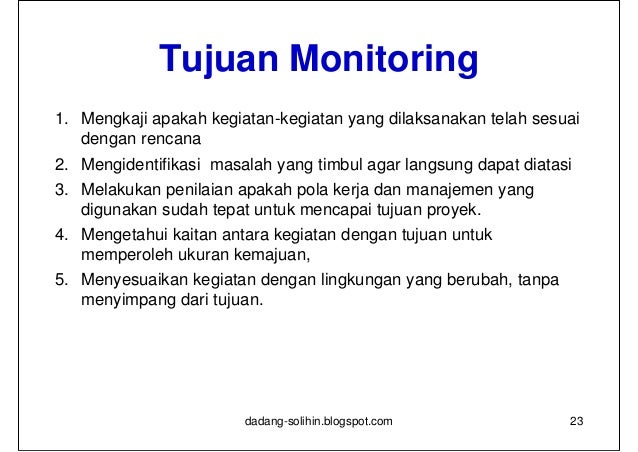 Tujuan Monitoring

1. Mengkaji apakah kegiatan-kegiatan yang dilaksanakan telah sesuai dengan rencana
2. Mengidentifikasi masalah yang timbul agar langsung dapat diatasi
3. Melakukan penilaian apakah pola kerja dan manajemen yang digunakan sudah tepat untuk mencapai tujuan proyek.
4. Mengetahui kaitan antara kegiatan dengan tujuan untuk memperoleh ukuran kemajuan,
5. Menyesuaikan kegiatan dengan lingkungan yang berubah, tanpa menyimpang dari tujuan.

dadang-solihin.blogspot.com

23